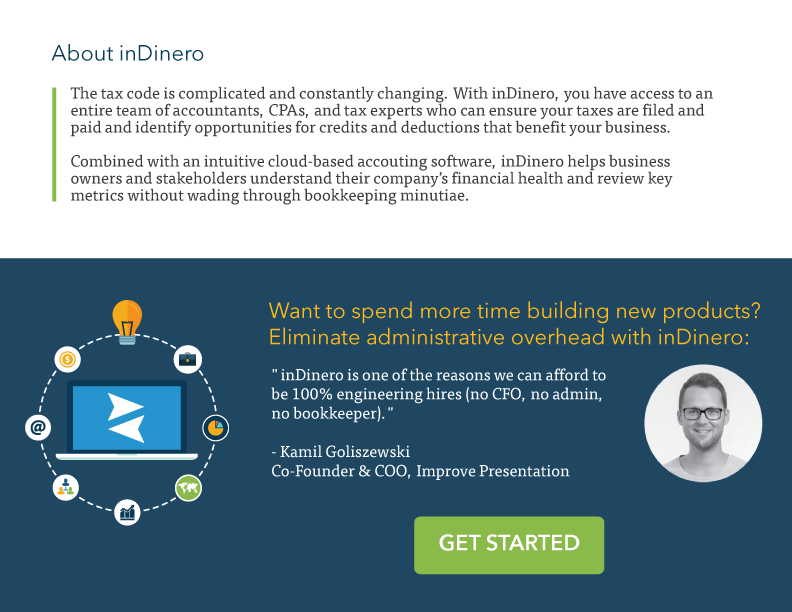 About inDinero

The tax code is complicated and constantly changing. With inDinero, you have access to an entire team of accountants, CPAs, and tax experts who can ensure your taxes are filed and paid and identify opportunities for credits and deductions that benefit your business.

Combined with an intuitive cloud-based accouting software, inDinero helps business owners and stakeholders understand their company's financial health and review key metrics without wading through bookkeeping minutiae.

@

Want to spend more time building new products? Eliminate administrative overhead with inDinero:

" inDinero is one of the reasons we can afford to be 100% engineering hires (no CFO, no admin, no bookkeeper). "

- Kamil Goliszewski
Co-Founder & COO, Improve Presentation

GET STARTED